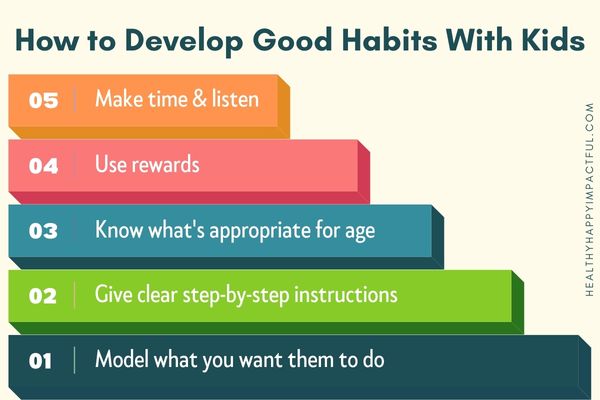 How to Develop Good Habits With Kids

05 Make time & listen

04 Use rewards

03 Know what's appropriate for age

02 Give clear step-by-step instructions

01 Model what you want them to do

HEALTHYHAPPYIMPACTFUL.COM